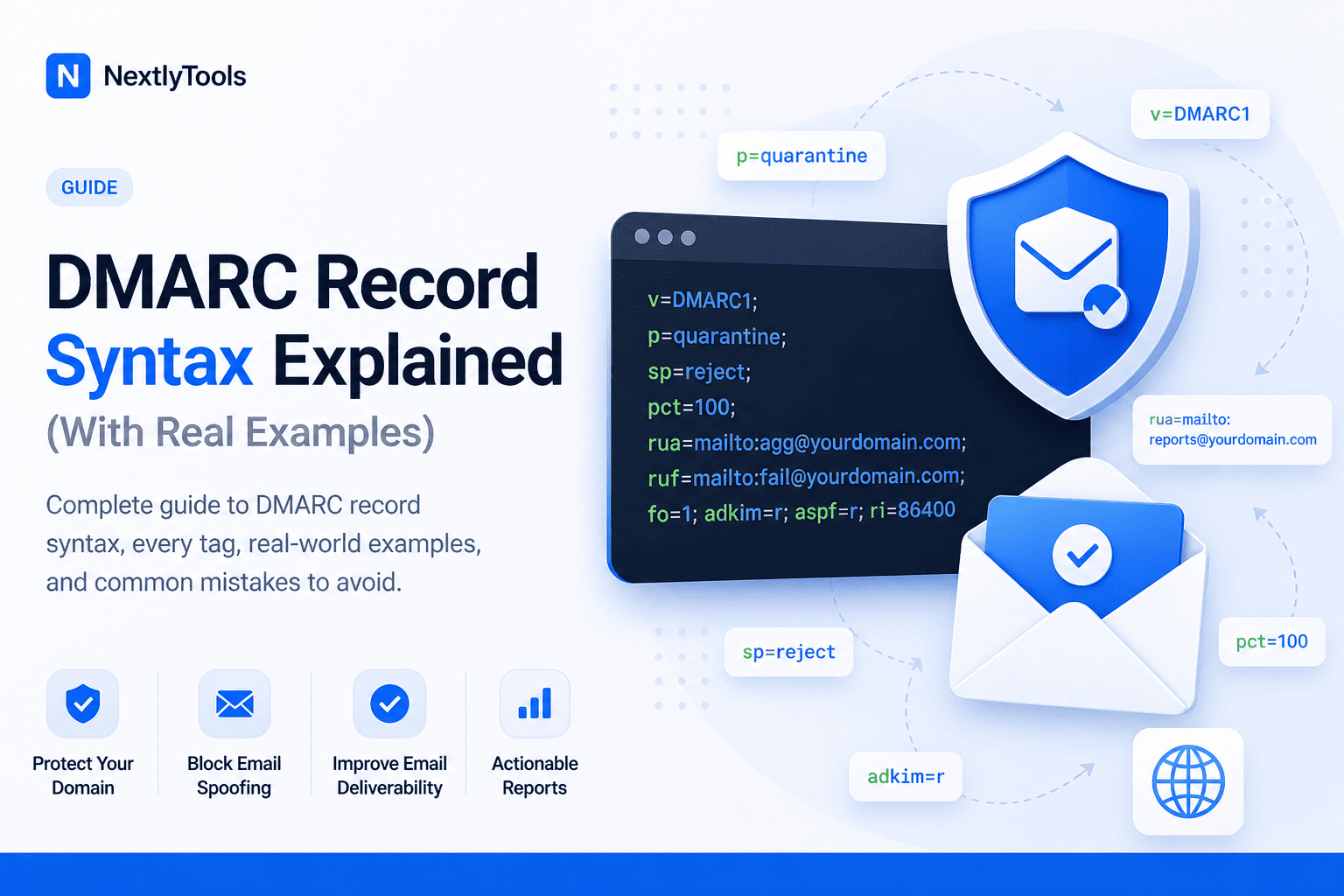 N NextlyTools

GUIDE

DMARC Record Syntax Explained (With Real Examples)

Complete guide to DMARC record syntax, every tag, real-world examples, and common mistakes to avoid.

Protect Your Domain

Block Email Spoofing

Improve Email Deliverability

Actionable Reports

p=quarantine

v=DMARC1

v=DMARC1;
p=quarantine;
sp=reject;
pct=100;
rua=mailto:agg@yourdomain.com;
ruf=mailto:fail@yourdomain.com;
fo=1; adkim=r; aspf=r; ri=86400

rua=mailto:
reports@yourdomain.com

sp=reject

pct=100

adkim=r